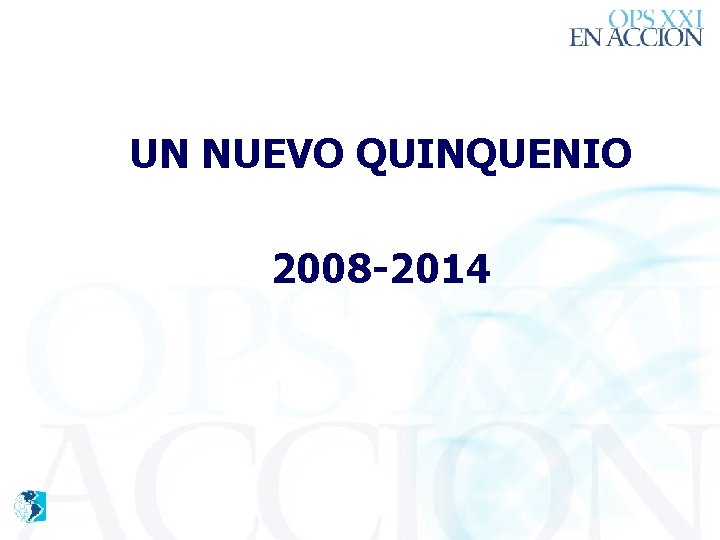 OPS XXI
EN ACCION

UN NUEVO QUINQUENIO

2008-2014

OPS XXI
ACCION